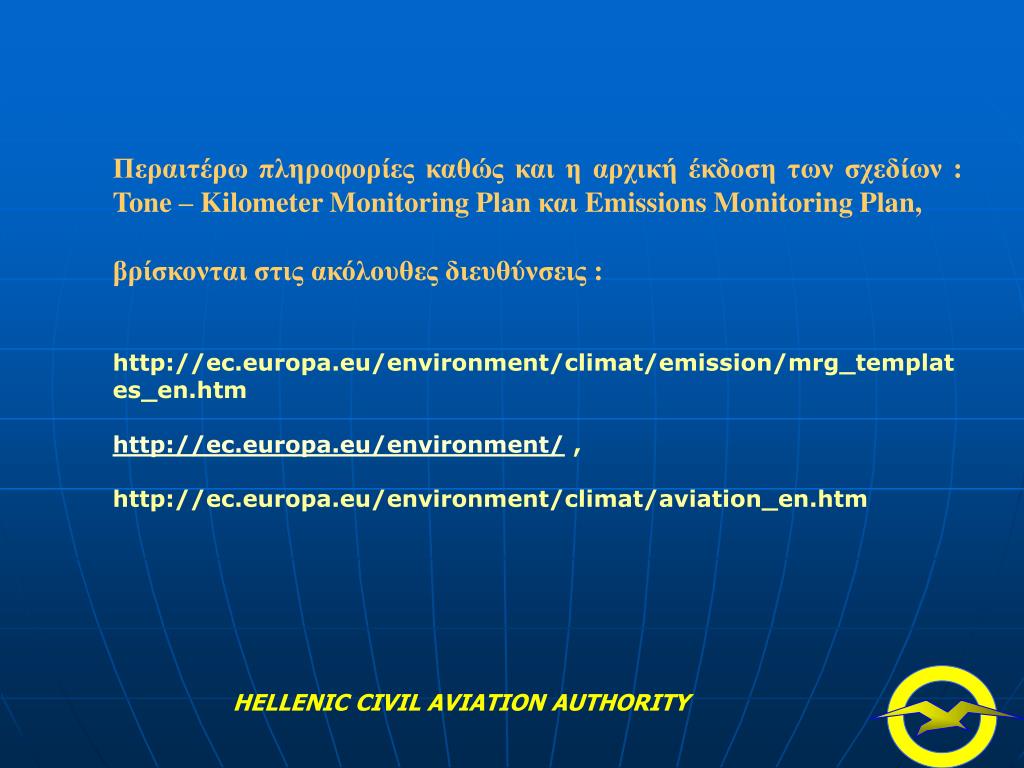 Περαιτέρω πληροφορίες καθώς και η αρχική έκδοση των σχεδίων : Tone – Kilometer Monitoring Plan και Emissions Monitoring Plan,

βρίσκονται στις ακόλουθες διευθύνσεις :

http://ec.europa.eu/environment/climat/emission/mrg_templates_en.htm

http://ec.europa.eu/environment/ ,

http://ec.europa.eu/environment/climat/aviation_en.htm

HELLENIC CIVIL AVIATION AUTHORITY